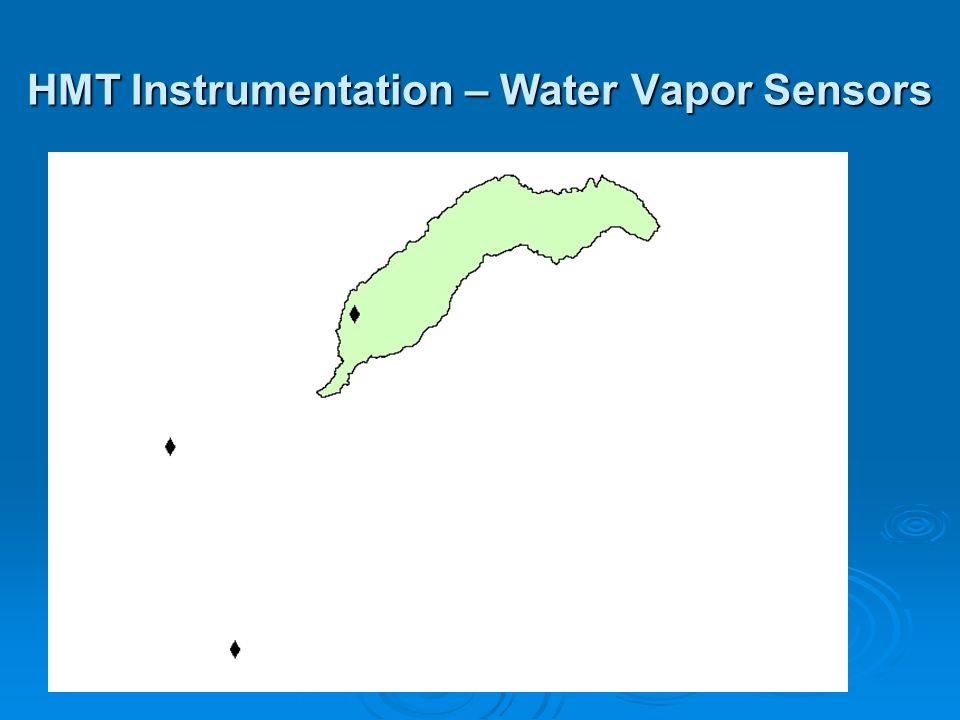 HMT Instrumentation – Water Vapor Sensors